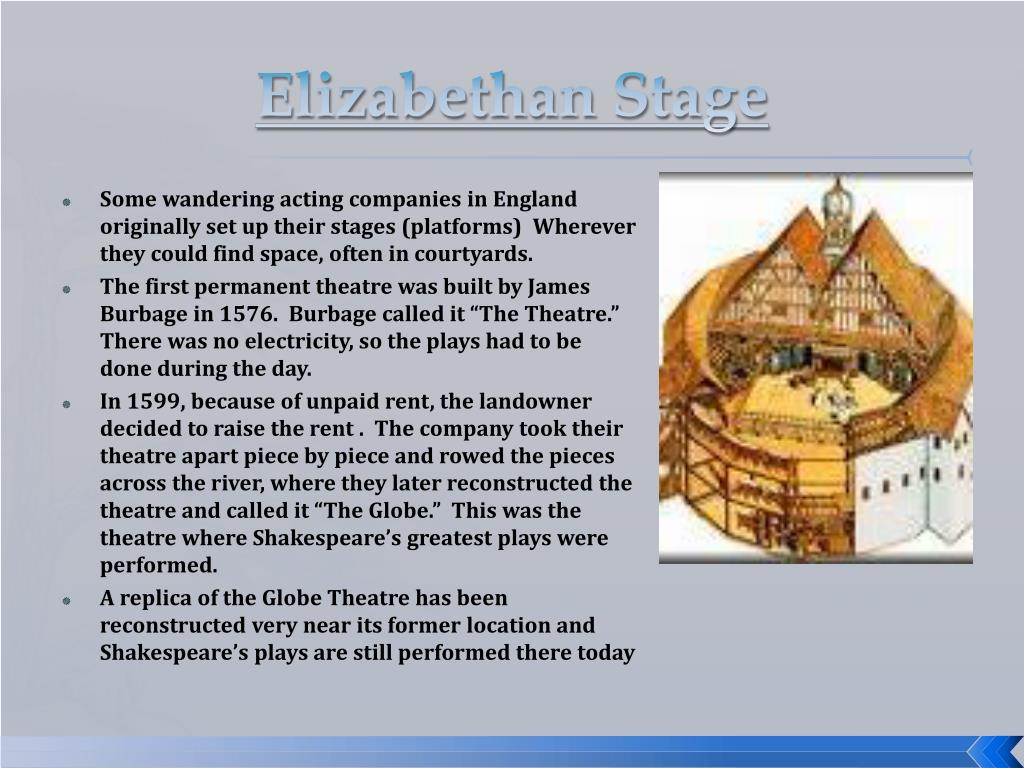 Elizabethan Stage

Some wandering acting companies in England originally set up their stages (platforms) Wherever they could find space, often in courtyards.

The first permanent theatre was built by James Burbage in 1576. Burbage called it “The Theatre.” There was no electricity, so the plays had to be done during the day.

In 1599, because of unpaid rent, the landowner decided to raise the rent . The company took their theatre apart piece by piece and rowed the pieces across the river, where they later reconstructed the theatre and called it “The Globe.” This was the theatre where Shakespeare’s greatest plays were performed.

A replica of the Globe Theatre has been reconstructed very near its former location and Shakespeare’s plays are still performed there today